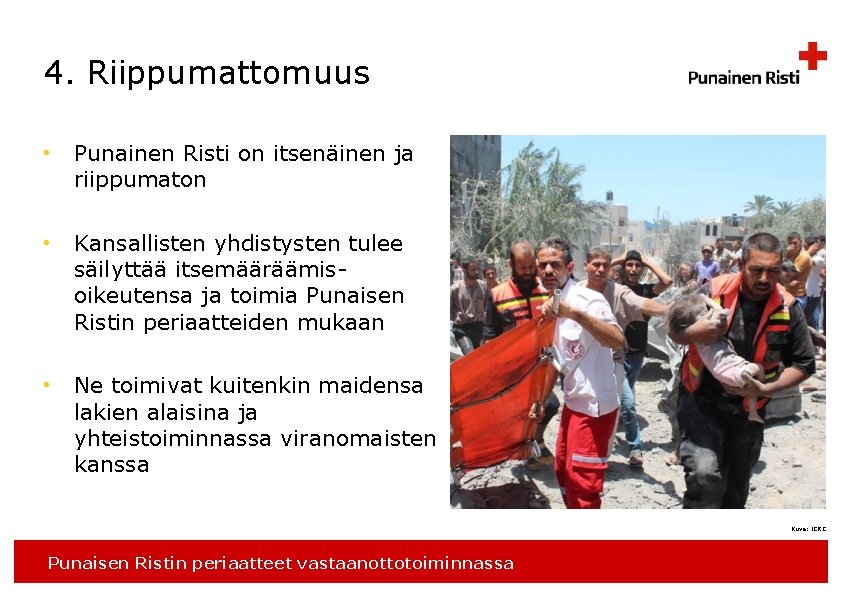 4. Riippumattomuus

Punainen Risti

• Punainen Risti on itsenäinen ja riippumaton

• Kansallisten yhdistysten tulee säilyttää itsemääräämisoikeutensa ja toimia Punaisen Ristin periaatteiden mukaan

• Ne toimivat kuitenkin maidensa lakien alaisina ja yhteistoiminnassa viranomaisten kanssa

Kuva: ICRC

Punaisen Ristin periaatteet vastaanottotoiminnassa